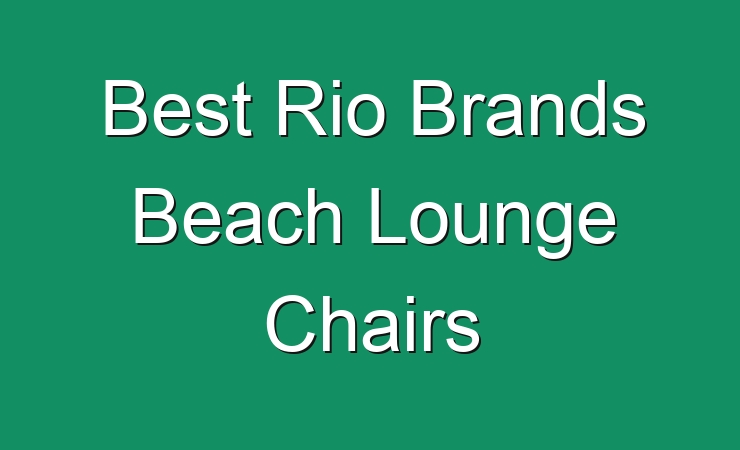 Best Rio Brands Beach Lounge Chairs